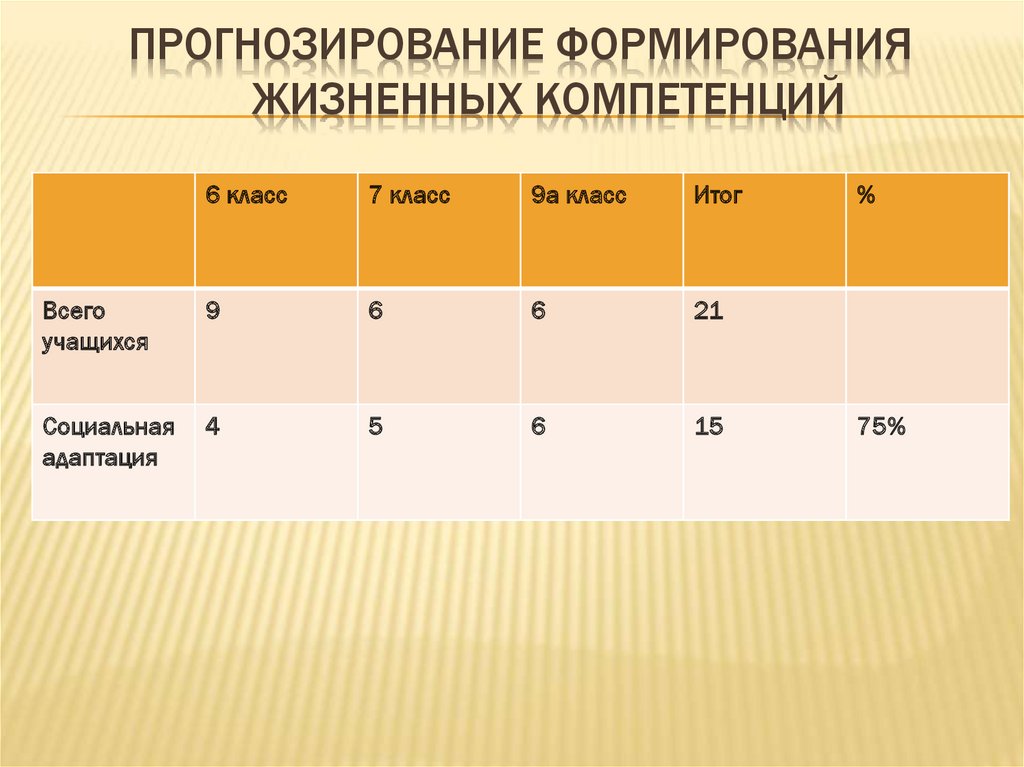 ПРОГНОЗИРОВАНИЕ ФОРМИРОВАНИЯ ЖИЗНЕННЫХ КОМПЕТЕНЦИЙ

| | 6 класс | 7 класс | 9а класс | Итог | % |
|---|---|---|---|---|---|
| Всего учащихся | 9 | 6 | 6 | 21 | |
| Социальная адаптация | 4 | 5 | 6 | 15 | 75% |